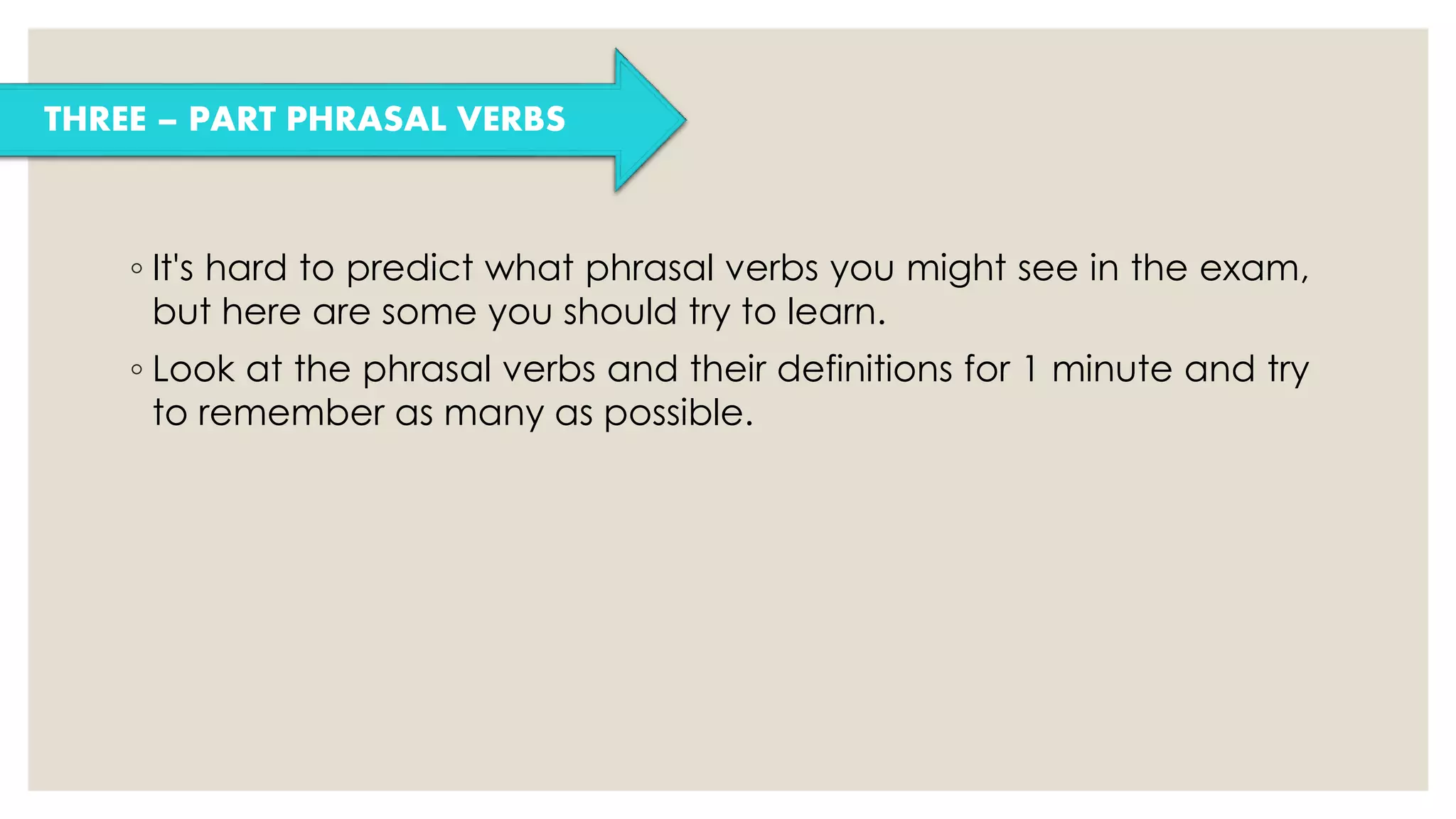 THREE – PART PHRASAL VERBS

◦ It's hard to predict what phrasal verbs you might see in the exam, but here are some you should try to learn.

◦ Look at the phrasal verbs and their definitions for 1 minute and try to remember as many as possible.